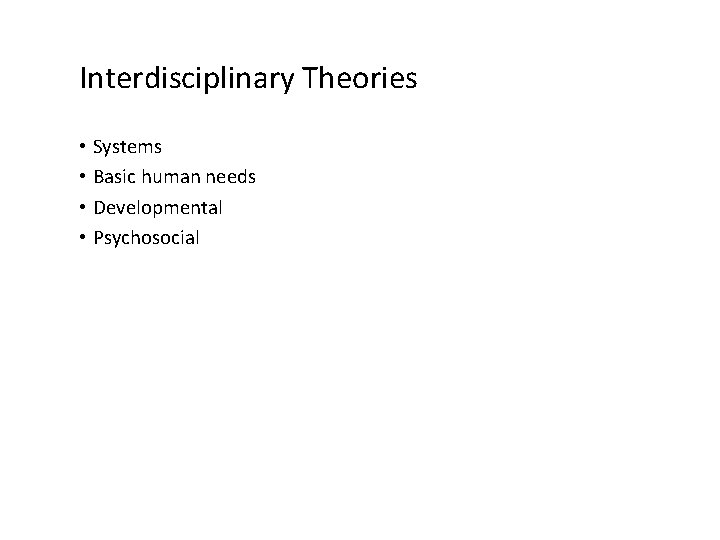 Interdisciplinary Theories

• Systems
• Basic human needs
• Developmental
• Psychosocial